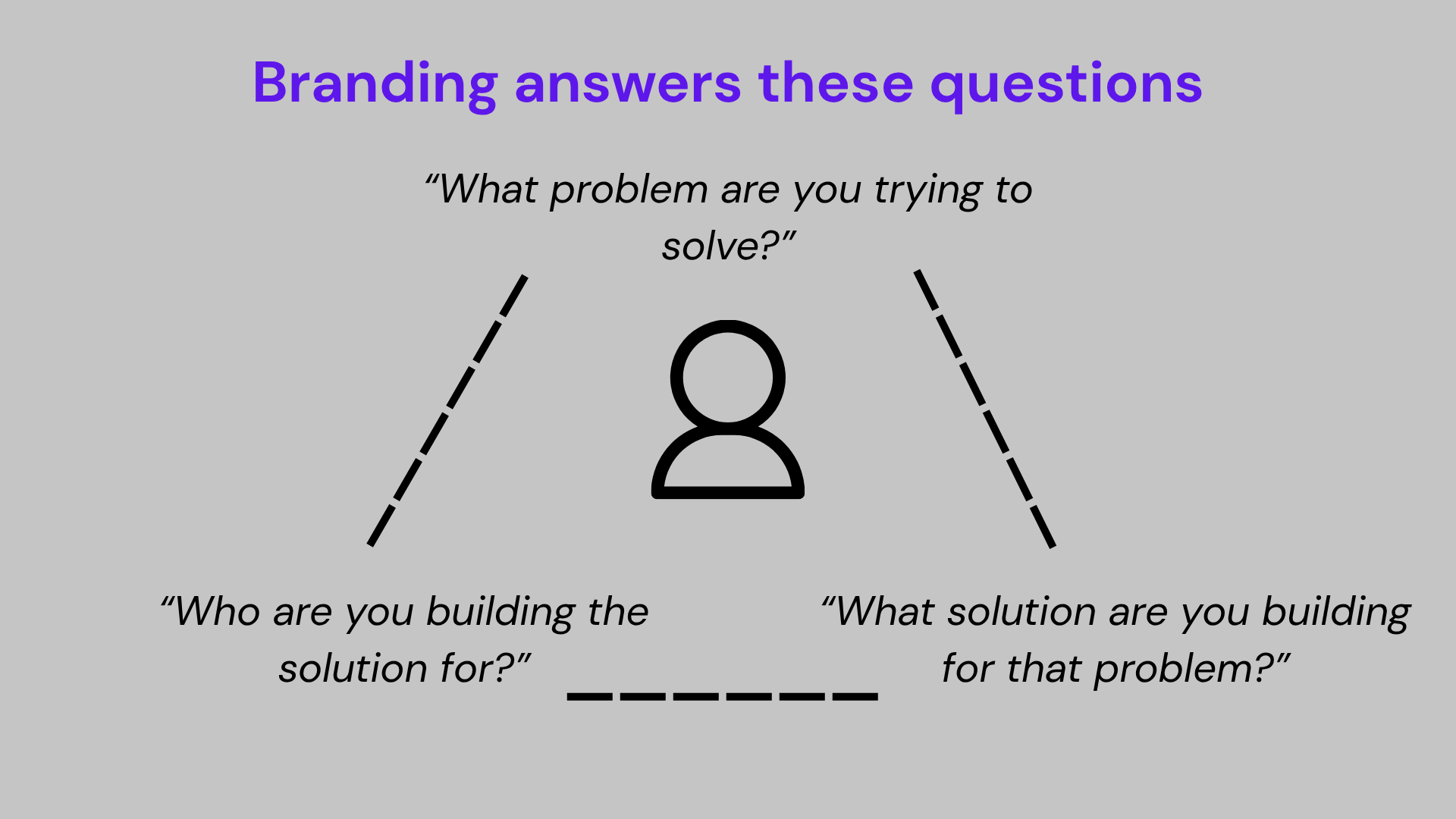 Branding answers these questions

“What problem are you trying to solve?”

“Who are you building the solution for?”

“What solution are you building for that problem?”